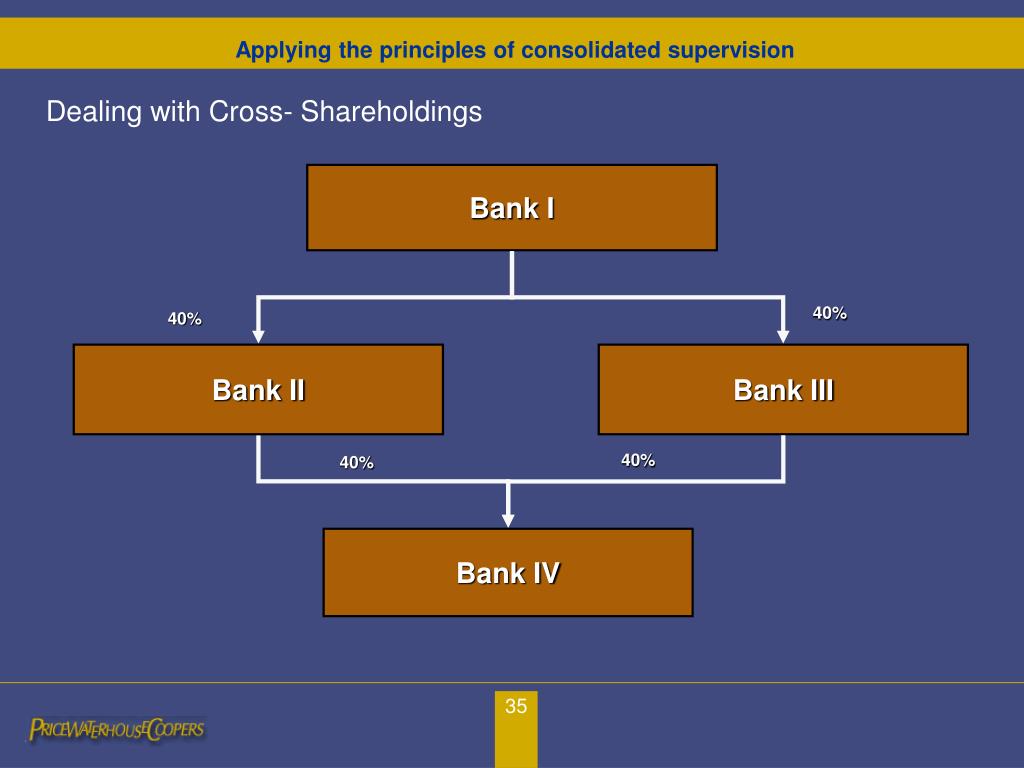 Applying the principles of consolidated supervision

Dealing with Cross- Shareholdings

Bank I

40%

40%

Bank II

Bank III

40%

40%

Bank IV

35

PRICEWATERHOUSECOOPERS